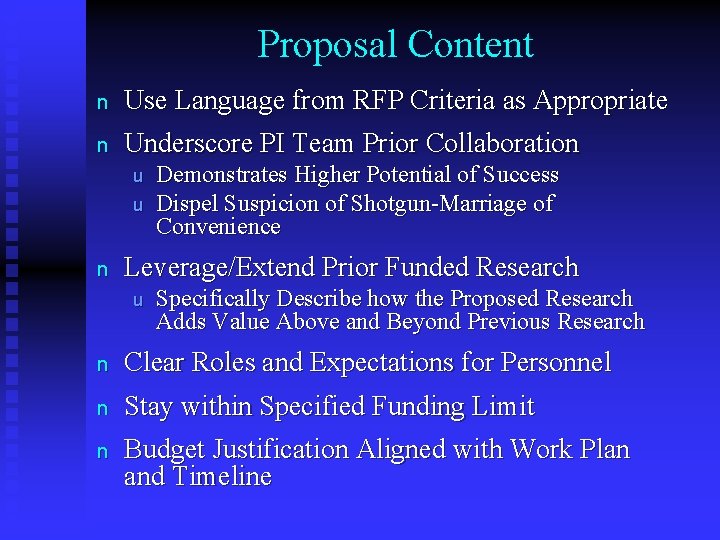 Proposal Content

n Use Language from RFP Criteria as Appropriate

n Underscore PI Team Prior Collaboration

u Demonstrates Higher Potential of Success

u Dispel Suspicion of Shotgun-Marriage of Convenience

n Leverage/Extend Prior Funded Research

u Specifically Describe how the Proposed Research Adds Value Above and Beyond Previous Research

n Clear Roles and Expectations for Personnel

n Stay within Specified Funding Limit

n Budget Justification Aligned with Work Plan and Timeline